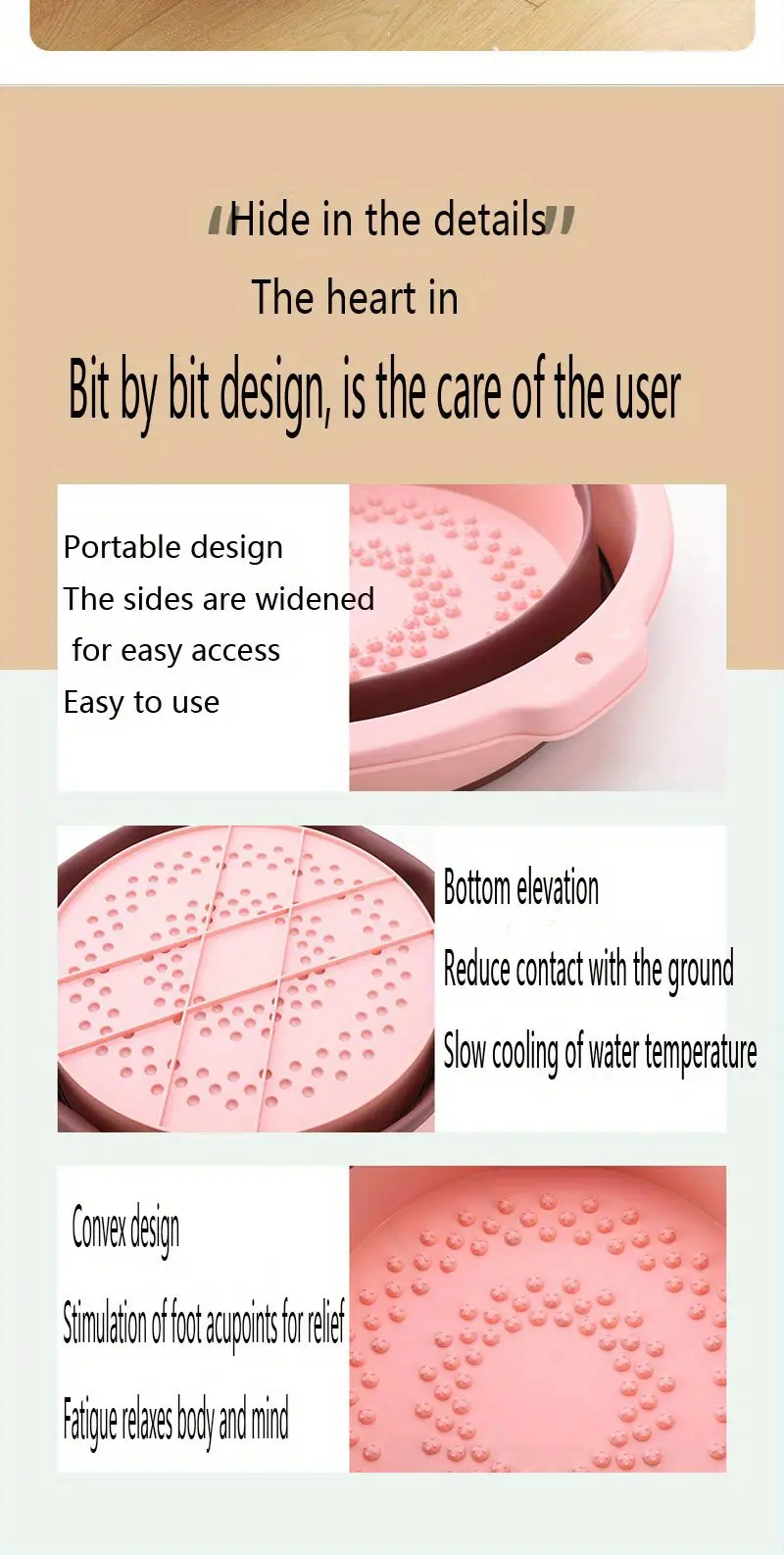 "Hide in the details"
The heart in
Bit by bit design, is the care of the user

Portable design
The sides are widened
for easy access
Easy to use

Bottom elevation
Reduce contact with the ground
Slow cooling of water temperature

Convex design
Stimulation of foot acupoints for relief
Fatigue relaxes body and mind